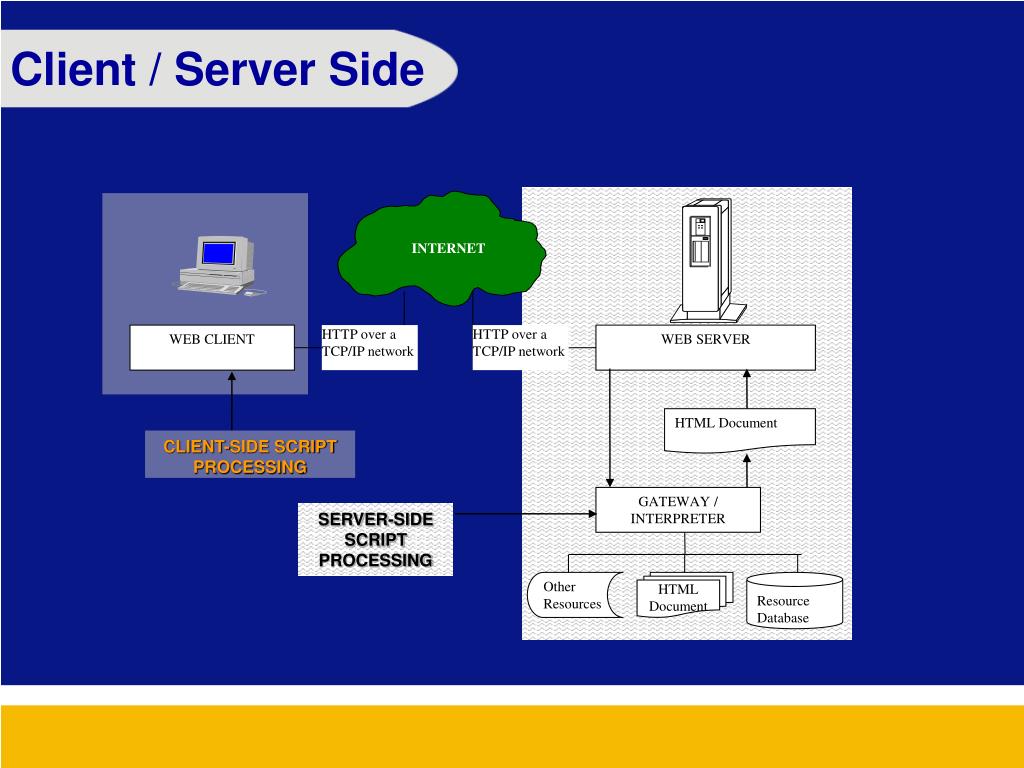 Client / Server Side

INTERNET

WEB CLIENT

HTTP over a TCP/IP network

HTTP over a TCP/IP network

WEB SERVER

HTML Document

CLIENT-SIDE SCRIPT PROCESSING

SERVER-SIDE SCRIPT PROCESSING

GATEWAY / INTERPRETER

Other Resources

HTML Document

Resource Database